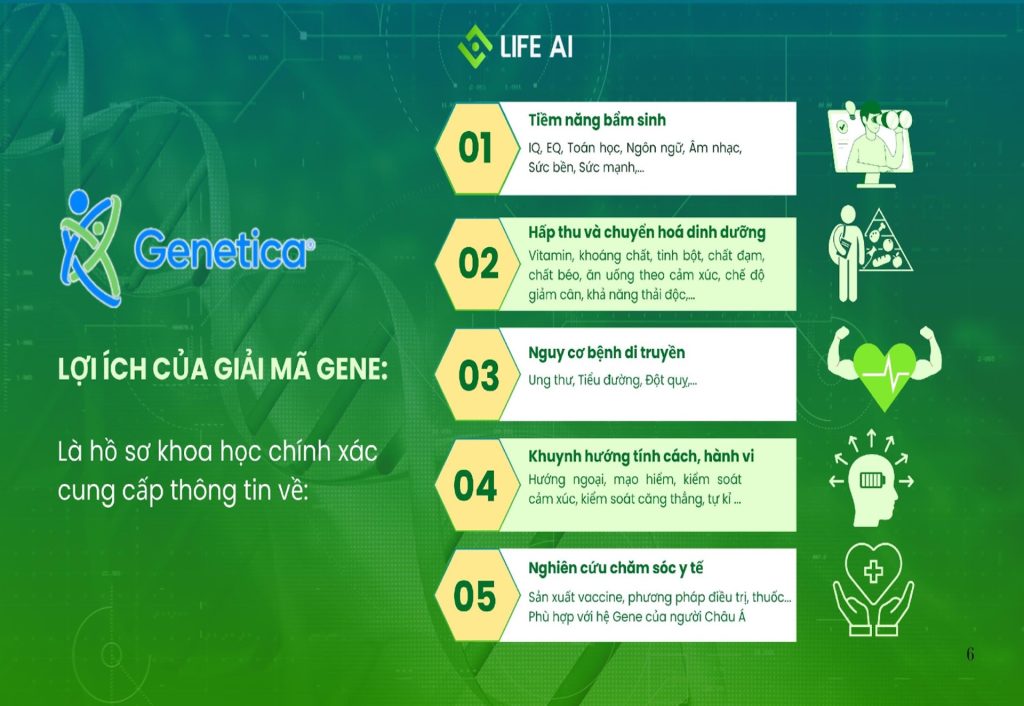 LIFE AI

Genetica®

LỢI ÍCH CỦA GIẢI MÃ GENE:

Là hồ sơ khoa học chính xác cung cấp thông tin về:

01
Tiềm năng bẩm sinh
IQ, EQ, Toán học, Ngôn ngữ, Âm nhạc, Sức bền, Sức mạnh,...

02
Hấp thu và chuyển hoá dinh dưỡng
Vitamin, khoáng chất, tinh bột, chất đạm, chất béo, ăn uống theo cảm xúc, chế độ giảm cân, khả năng thải độc,...

03
Nguy cơ bệnh di truyền
Ung thư, Tiểu đường, Đột quỵ,...

04
Khuynh hướng tính cách, hành vi
Hướng ngoại, mạo hiểm, kiểm soát cảm xúc, kiểm soát căng thẳng, tự kỉ ...

05
Nghiên cứu chăm sóc y tế
Sản xuất vaccine, phương pháp điều trị, thuốc... Phù hợp với hệ Gene của người Châu Á

6